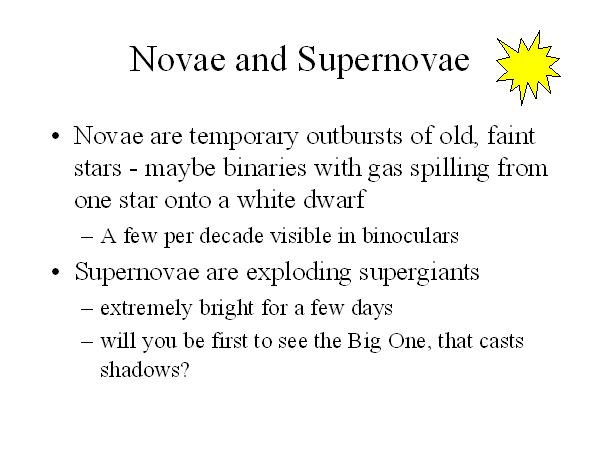 Novae and Supernovae

• Novae are temporary outbursts of old, faint stars - maybe binaries with gas spilling from one star onto a white dwarf
– A few per decade visible in binoculars
• Supernovae are exploding supergiants
– extremely bright for a few days
– will you be first to see the Big One, that casts shadows?